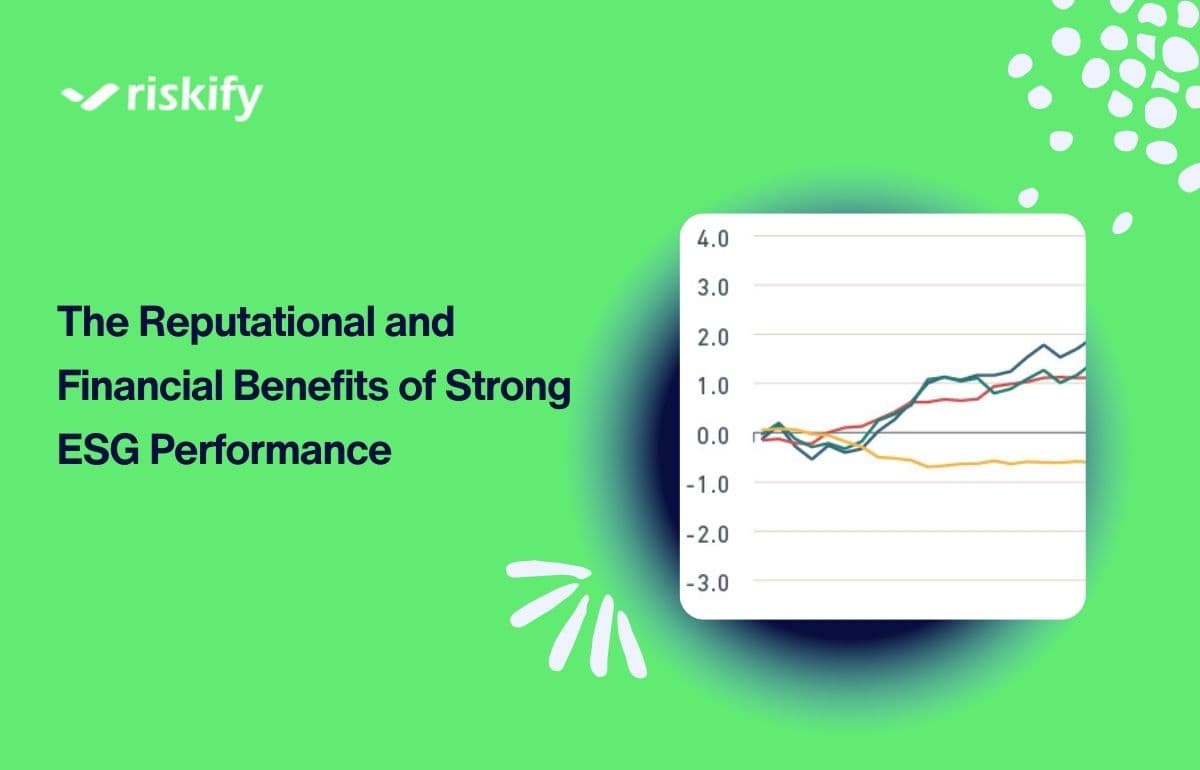 riskify

The Reputational and Financial Benefits of Strong ESG Performance

4.0
3.0
2.0
1.0
0.0
-1.0
-2.0
-3.0